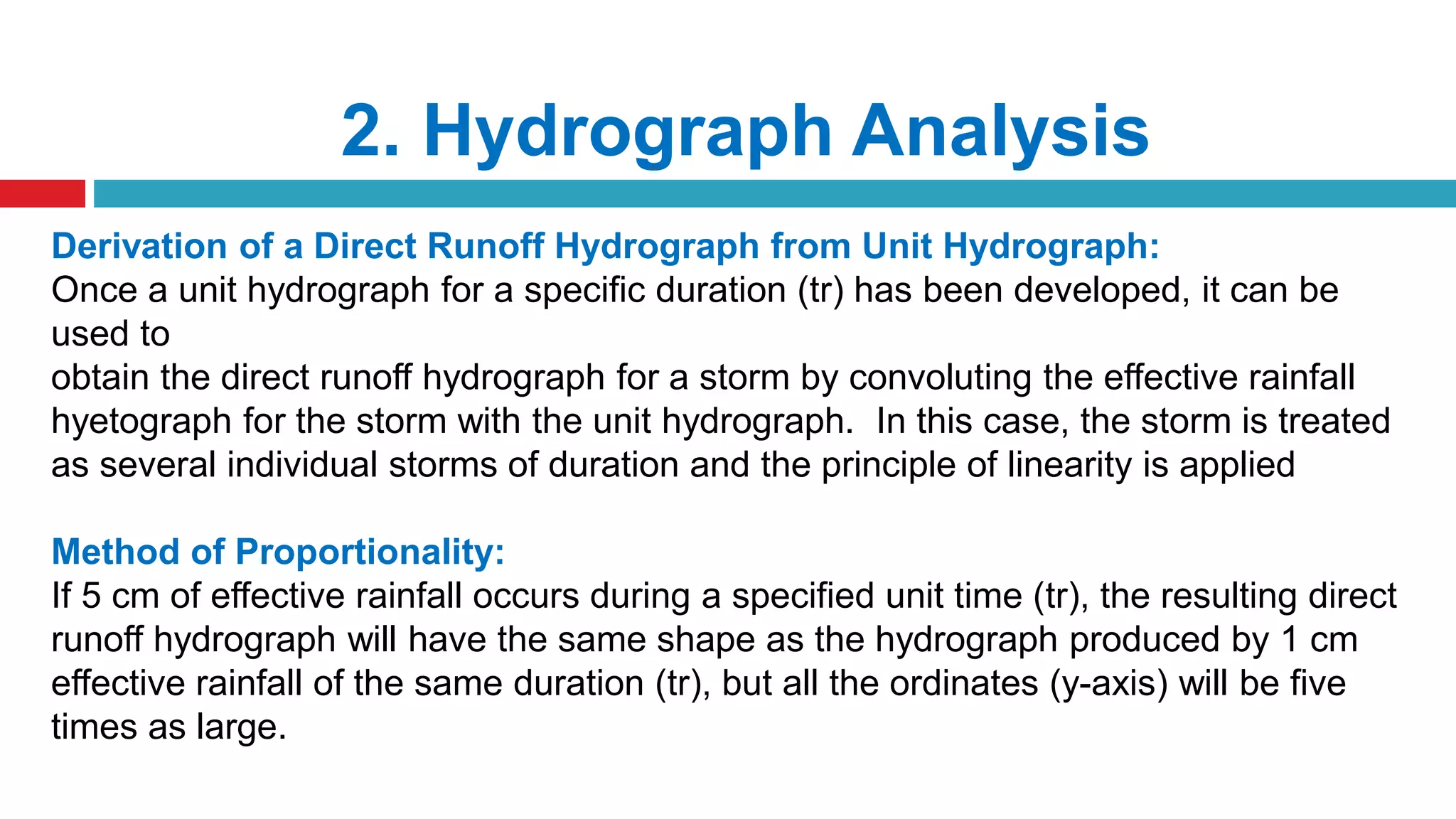 2. Hydrograph Analysis

Derivation of a Direct Runoff Hydrograph from Unit Hydrograph:
Once a unit hydrograph for a specific duration (tr) has been developed, it can be used to
obtain the direct runoff hydrograph for a storm by convoluting the effective rainfall hyetograph for the storm with the unit hydrograph. In this case, the storm is treated as several individual storms of duration and the principle of linearity is applied

Method of Proportionality:
If 5 cm of effective rainfall occurs during a specified unit time (tr), the resulting direct runoff hydrograph will have the same shape as the hydrograph produced by 1 cm effective rainfall of the same duration (tr), but all the ordinates (y-axis) will be five times as large.